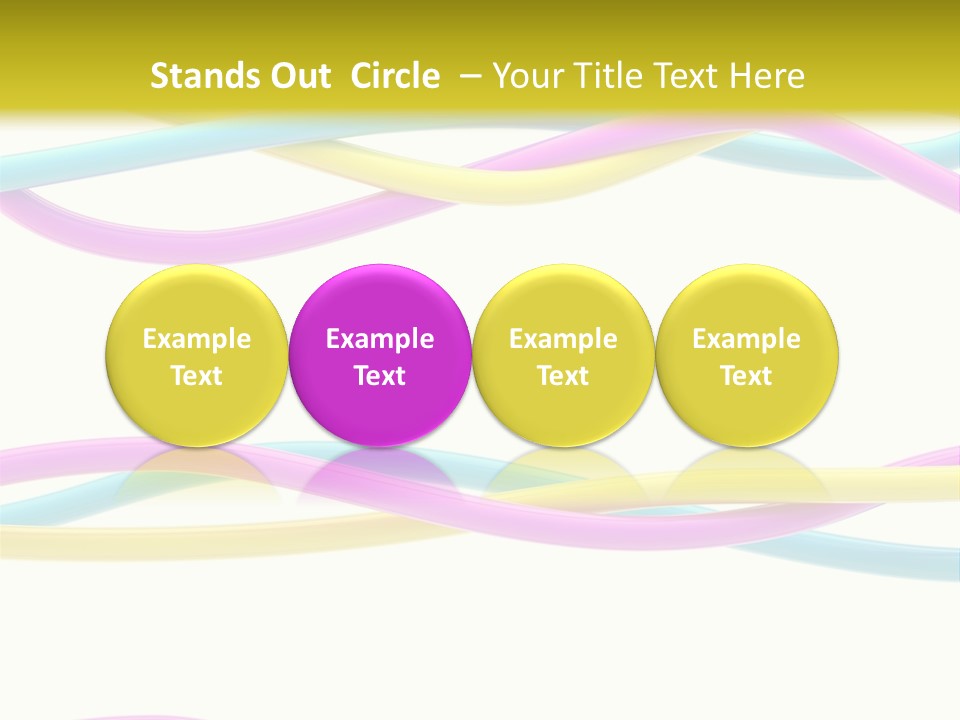 Stands Out Circle – Your Title Text Here

Example Text

Example Text

Example Text

Example Text